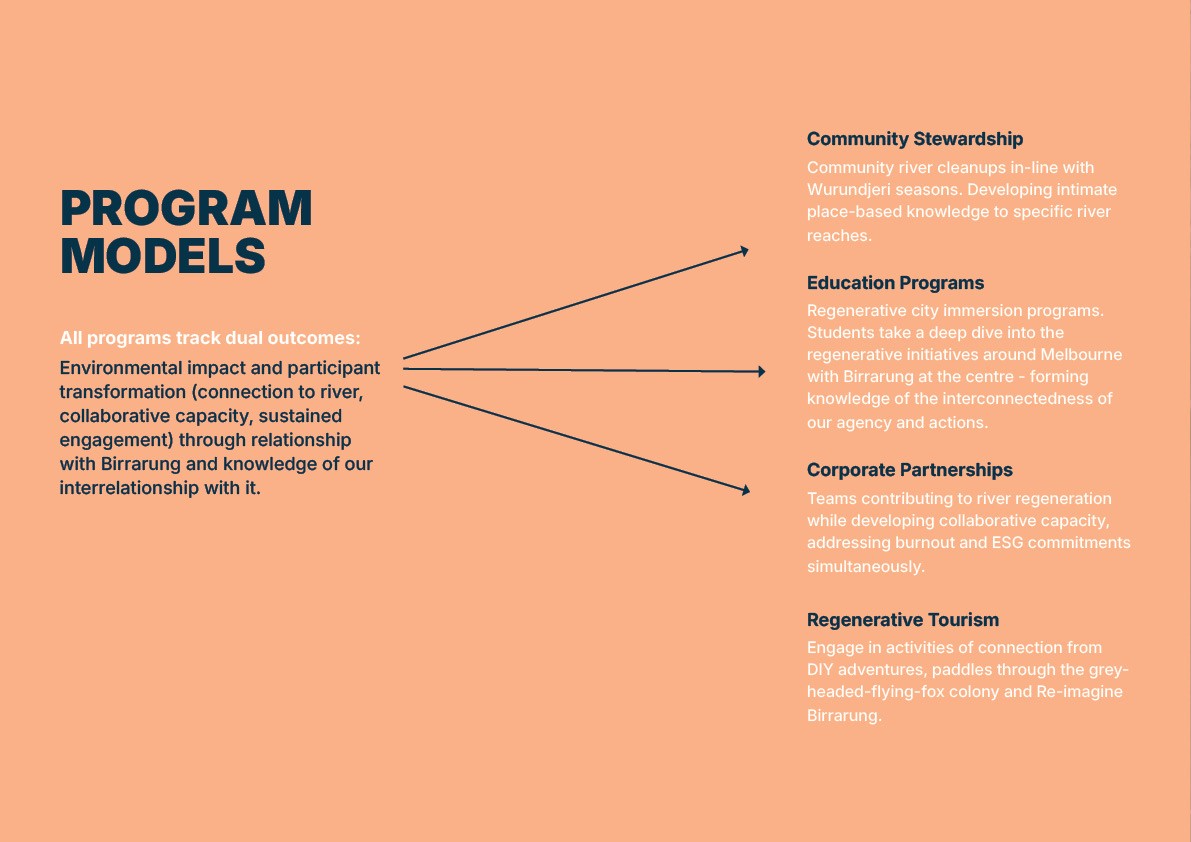 PROGRAM MODELS

All programs track dual outcomes:

Environmental impact and participant transformation (connection to river, collaborative capacity, sustained engagement) through relationship with Birrarung and knowledge of our interrelationship with it.

Community Stewardship

Community river cleanups in-line with Wurundjeri seasons. Developing intimate place-based knowledge to specific river reaches.

Education Programs

Regenerative city immersion programs. Students take a deep dive into the regenerative initiatives around Melbourne with Birrarung at the centre - forming knowledge of the interconnectedness of our agency and actions.

Corporate Partnerships

Teams contributing to river regeneration while developing collaborative capacity, addressing burnout and ESG commitments simultaneously.

Regenerative Tourism

Engage in activities of connection from DIY adventures, paddles through the grey-headed-flying-fox colony and Re-imagine Birrarung.